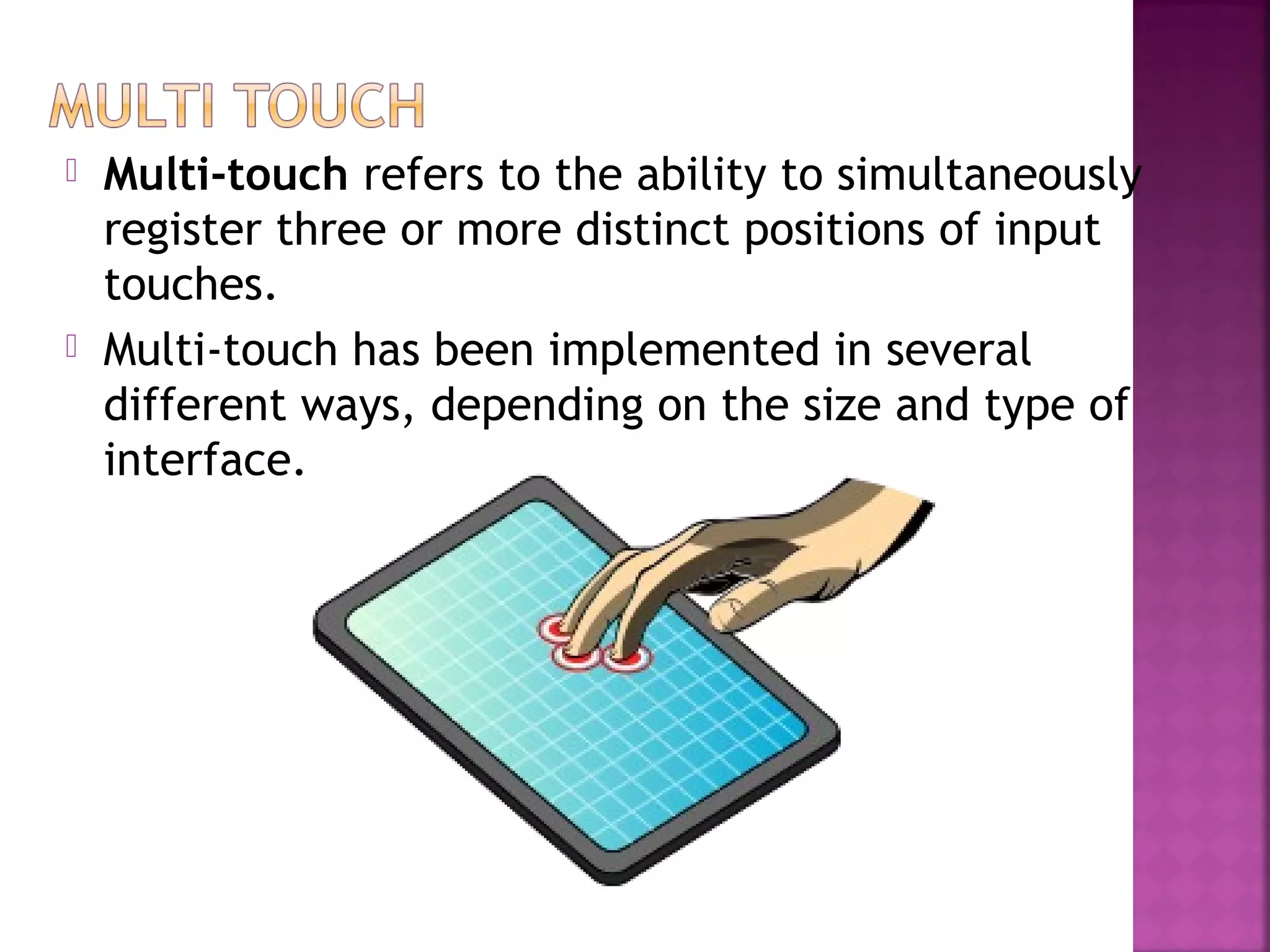 MULTI TOUCH

Multi-touch refers to the ability to simultaneously register three or more distinct positions of input touches.

Multi-touch has been implemented in several different ways, depending on the size and type of interface.